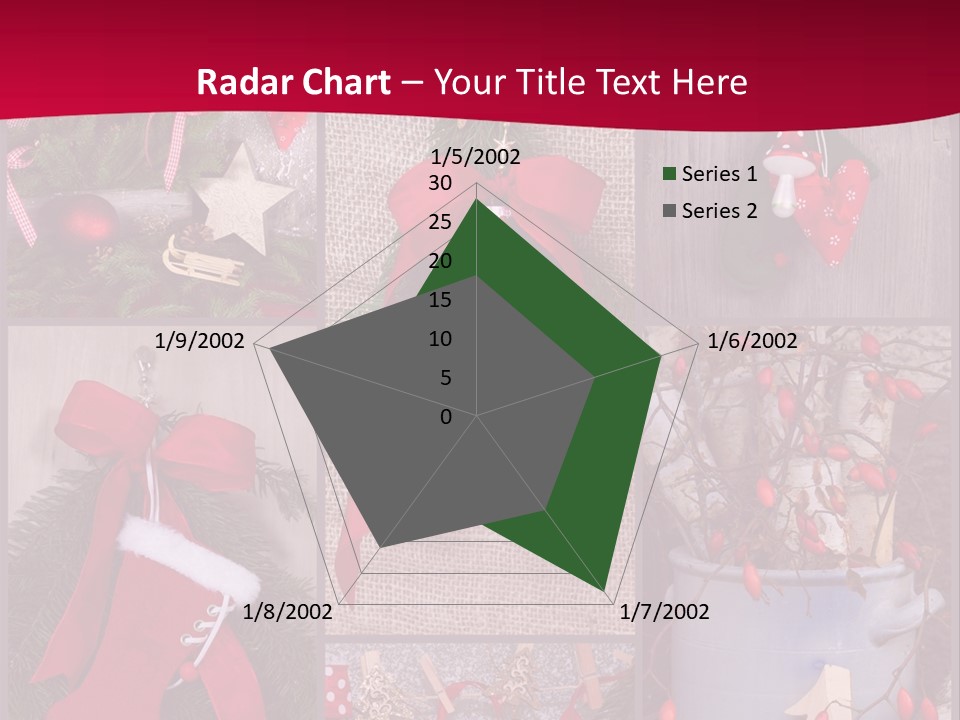 Radar Chart – Your Title Text Here

1/5/2002
30
25
20
15
10
5
0
1/6/2002
1/7/2002
1/8/2002
1/9/2002

Series 1
Series 2